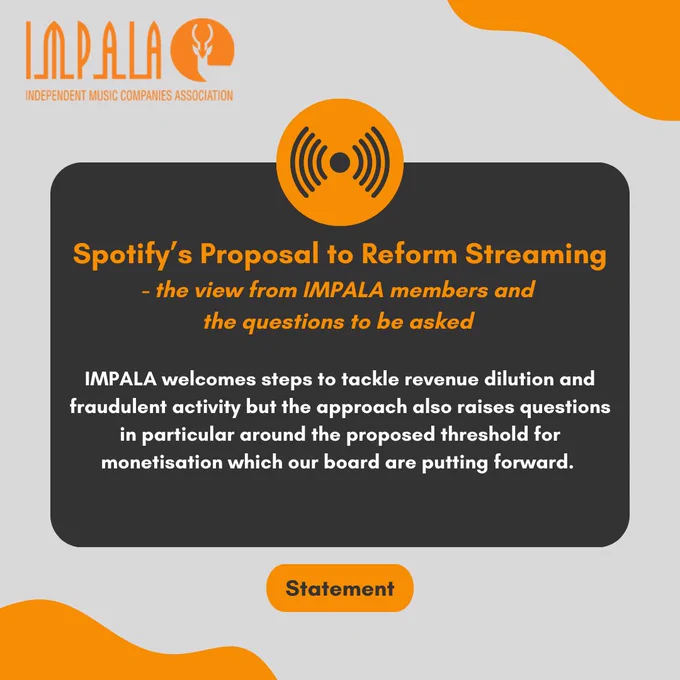 IMPALA
INDEPENDENT MUSIC COMPANIES ASSOCIATION

Spotify's Proposal to Reform Streaming
- the view from IMPALA members and the questions to be asked

IMPALA welcomes steps to tackle revenue dilution and fraudulent activity but the approach also raises questions in particular around the proposed threshold for monetisation which our board are putting forward.

Statement